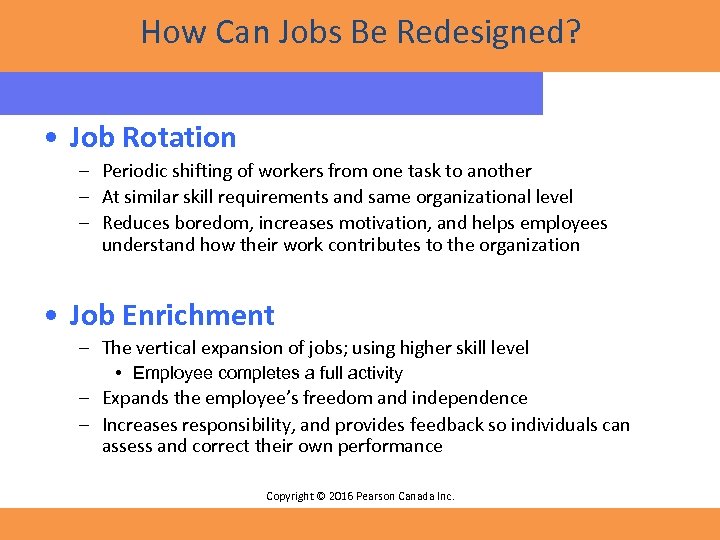 How Can Jobs Be Redesigned?

• Job Rotation

– Periodic shifting of workers from one task to another
– At similar skill requirements and same organizational level
– Reduces boredom, increases motivation, and helps employees understand how their work contributes to the organization

• Job Enrichment

– The vertical expansion of jobs; using higher skill level
  • Employee completes a full activity
– Expands the employee's freedom and independence
– Increases responsibility, and provides feedback so individuals can assess and correct their own performance

Copyright © 2016 Pearson Canada Inc.